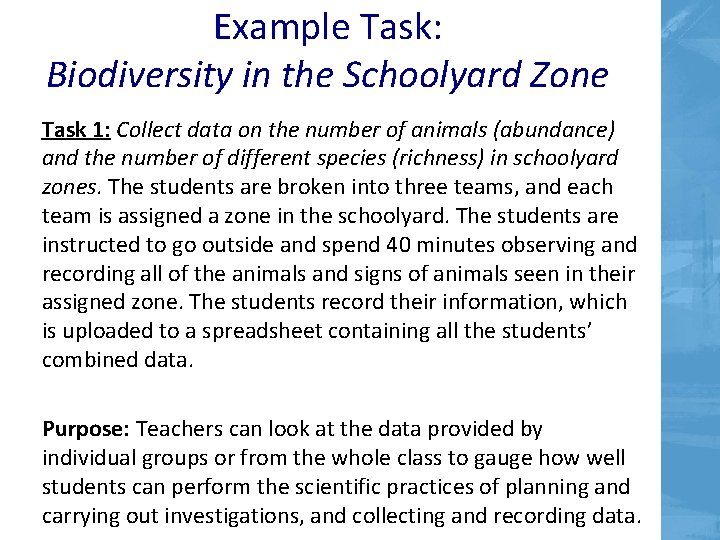 Example Task:
Biodiversity in the Schoolyard Zone

Task 1: Collect data on the number of animals (abundance) and the number of different species (richness) in schoolyard zones. The students are broken into three teams, and each team is assigned a zone in the schoolyard. The students are instructed to go outside and spend 40 minutes observing and recording all of the animals and signs of animals seen in their assigned zone. The students record their information, which is uploaded to a spreadsheet containing all the students' combined data.

Purpose: Teachers can look at the data provided by individual groups or from the whole class to gauge how well students can perform the scientific practices of planning and carrying out investigations, and collecting and recording data.